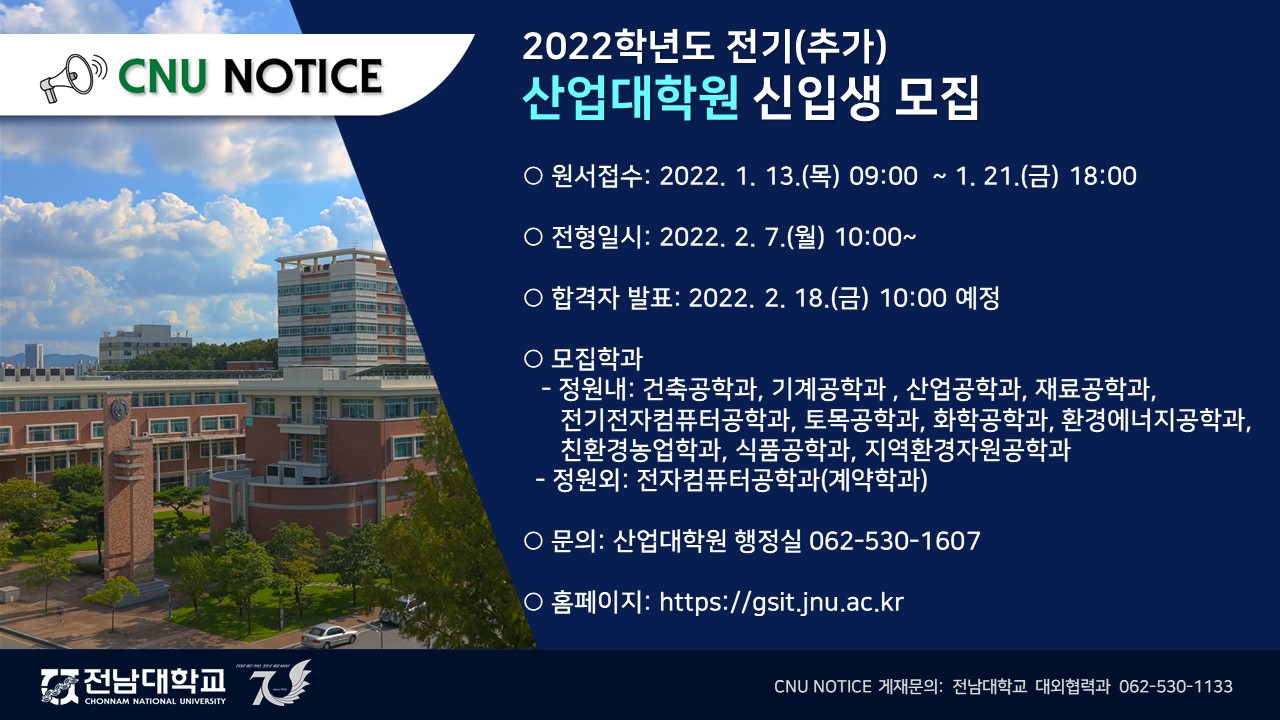 CNU NOTICE

2022학년도 전기(추가)
산업대학원 신입생 모집

○ 원서접수: 2022. 1. 13.(목) 09:00 ~ 1. 21.(금) 18:00

○ 전형일시: 2022. 2. 7.(월) 10:00~

○ 합격자 발표: 2022. 2. 18.(금) 10:00 예정

○ 모집학과
- 정원내: 건축공학과, 기계공학과 , 산업공학과, 재료공학과, 전기전자컴퓨터공학과, 토목공학과, 화학공학과, 환경에너지공학과, 친환경농업학과, 식품공학과, 지역환경자원공학과
- 정원외: 전자컴퓨터공학과(계약학과)

○ 문의: 산업대학원 행정실 062-530-1607

○ 홈페이지: https://gsit.jnu.ac.kr

전남대학교
CHONNAM NATIONAL UNIVERSITY

70

CNU NOTICE 게재문의: 전남대학교 대외협력과 062-530-1133